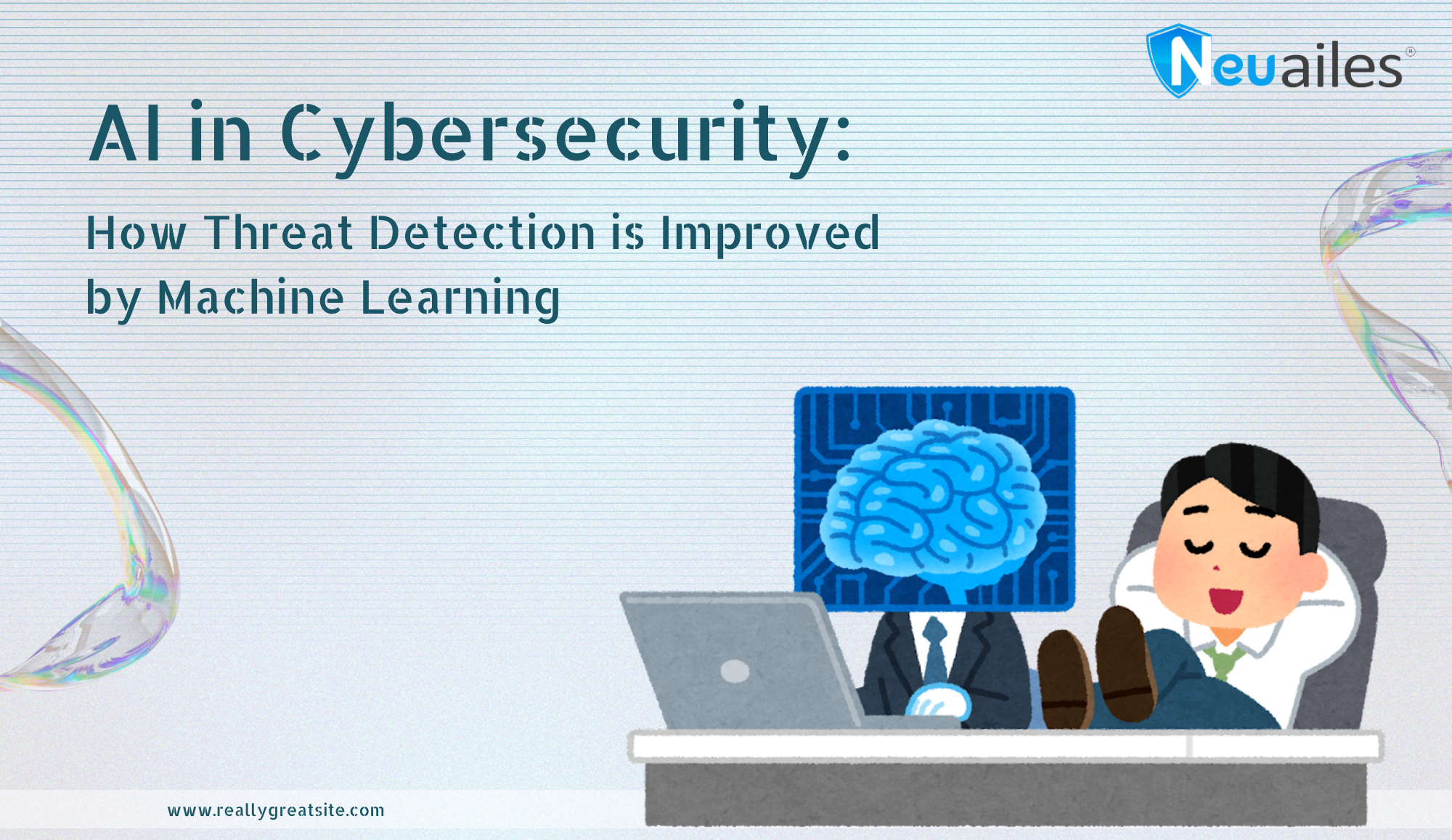 Neuailes®

AI in Cybersecurity:

How Threat Detection is Improved by Machine Learning

www.reallygreatsite.com